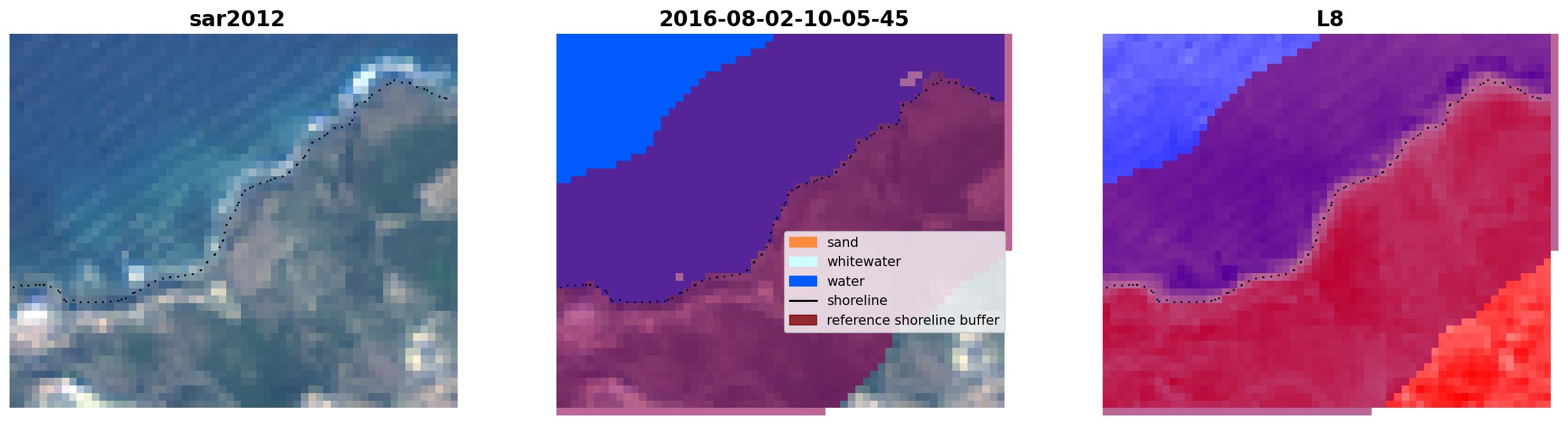 sar2012

2016-08-02-10-05-45

sand
whitewater
water
shoreline
reference shoreline buffer

L8